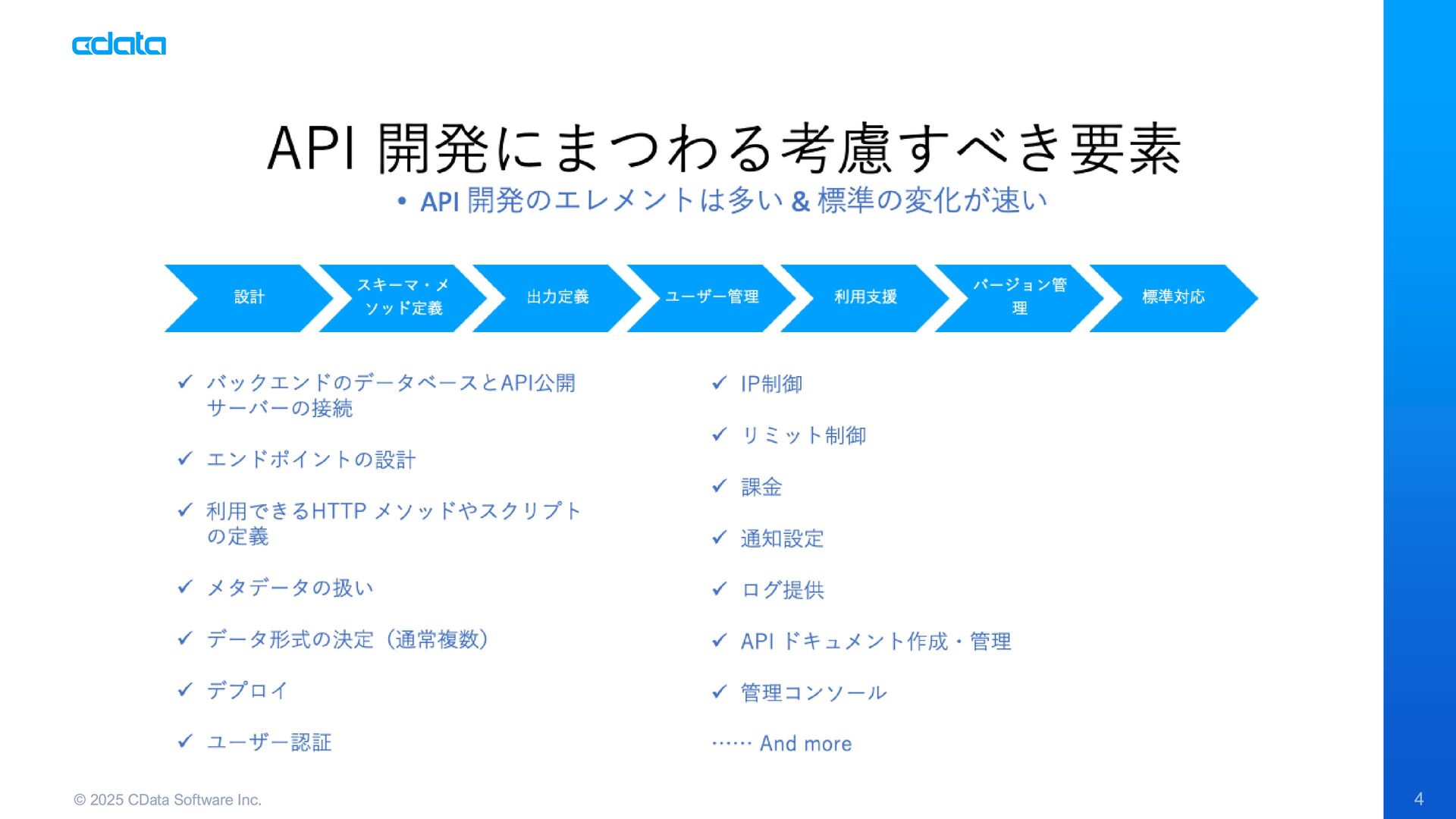 cdata

API 開発にまつわる考慮すべき要素

• API 開発のエレメントは多い & 標準の変化が速い

設計

スキーマ・メソッド定義

出力定義

ユーザー管理

利用支援

バージョン管理

標準対応

✓ バックエンドのデータベースとAPI公開サーバーの接続

✓ エンドポイントの設計

✓ 利用できるHTTP メソッドやスクリプトの定義

✓ メタデータの扱い

✓ データ形式の決定（通常複数）

✓ デプロイ

✓ ユーザー認証

✓ IP制御

✓ リミット制御

✓ 課金

✓ 通知設定

✓ ログ提供

✓ API ドキュメント作成・管理

✓ 管理コンソール

…… And more

© 2025 CData Software Inc.

4